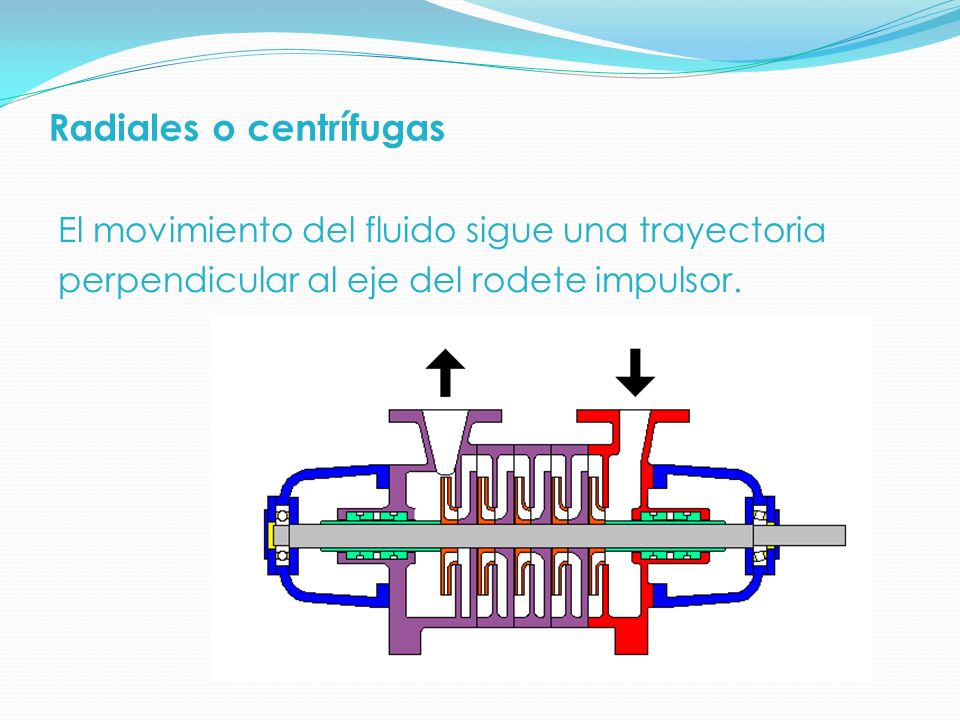 Radiales o centrífugas

El movimiento del fluido sigue una trayectoria perpendicular al eje del rodete impulsor.